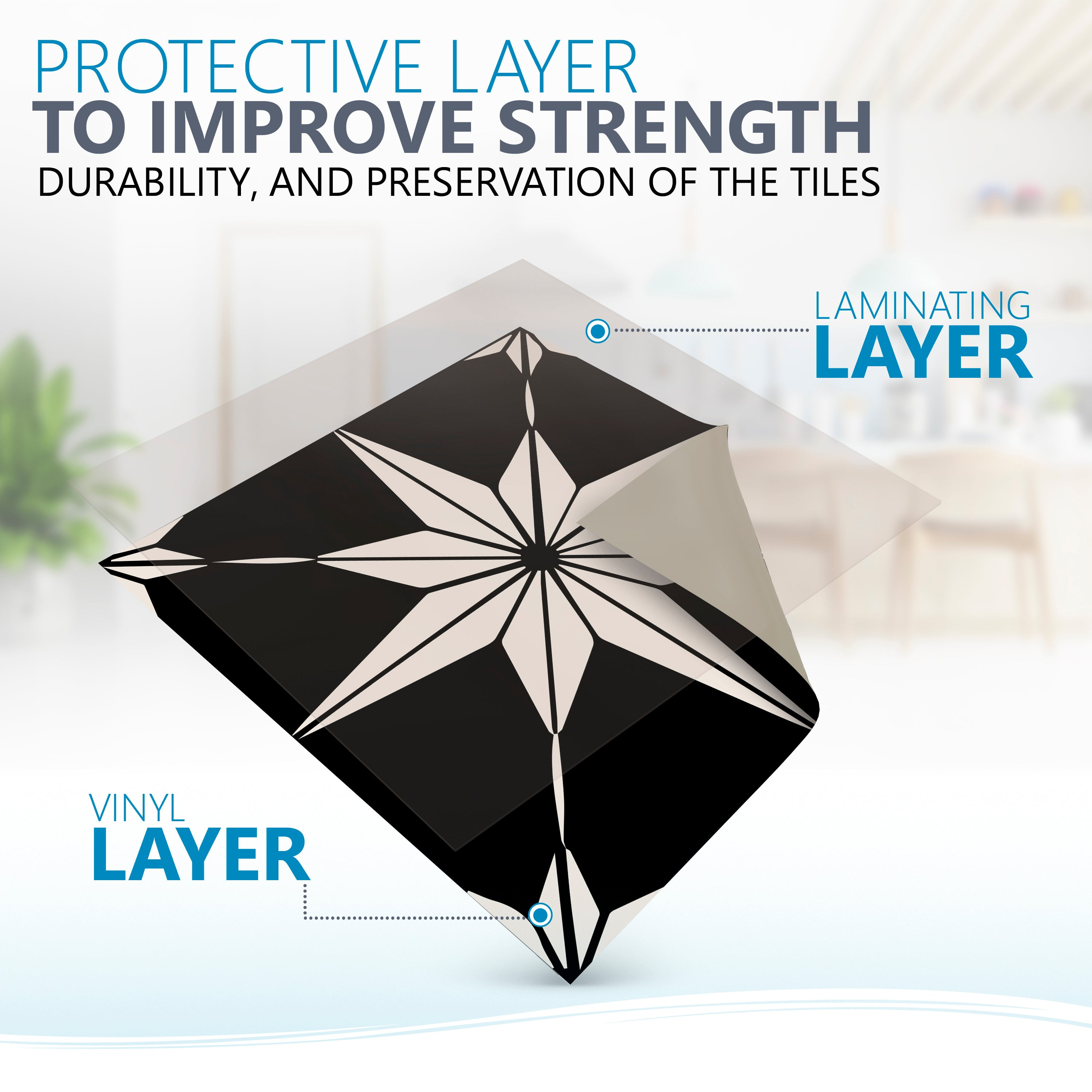 PROTECTIVE LAYER
TO IMPROVE STRENGTH
DURABILITY, AND PRESERVATION OF THE TILES

LAMINATING
LAYER

VINYL
LAYER